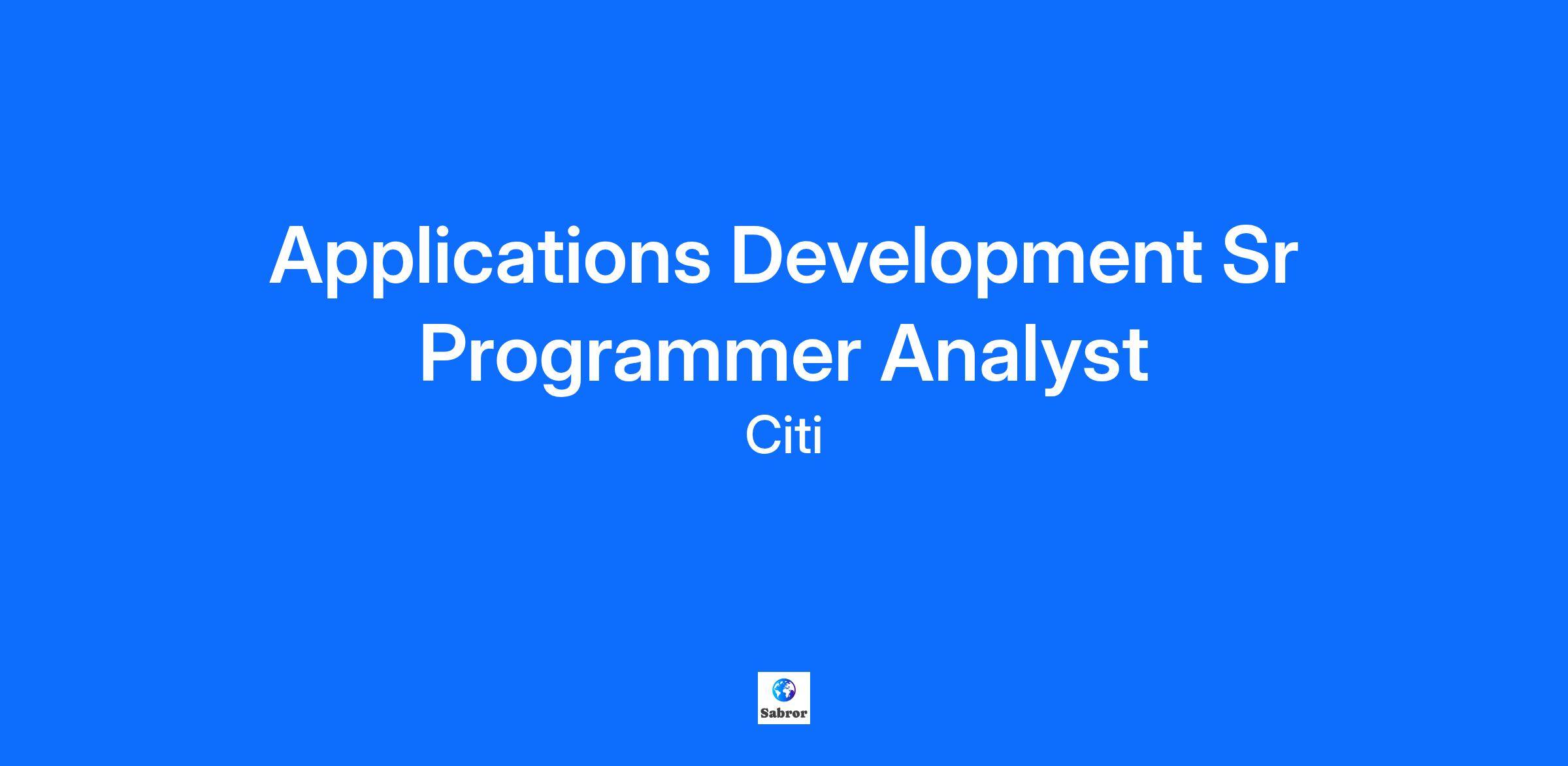 Applications Development Sr Programmer Analyst

Citi

Sabror